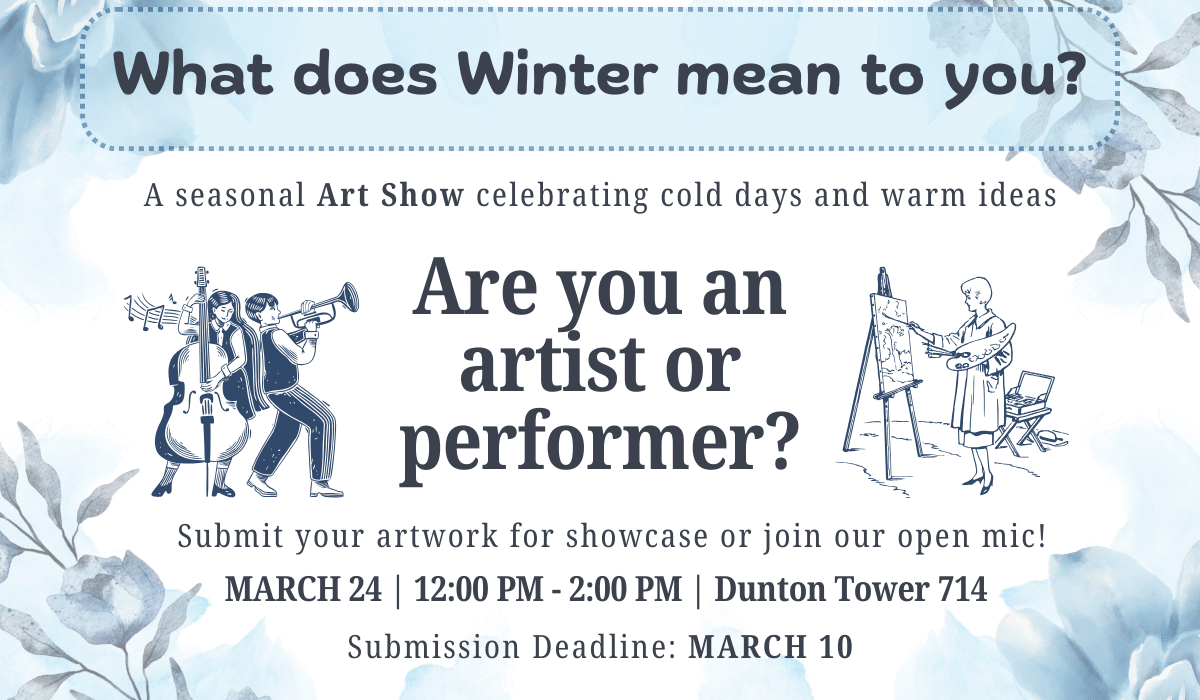 What does Winter mean to you?

A seasonal Art Show celebrating cold days and warm ideas

Are you an artist or performer?

Submit your artwork for showcase or join our open mic!

MARCH 24 | 12:00 PM - 2:00 PM | Dunton Tower 714

Submission Deadline: MARCH 10